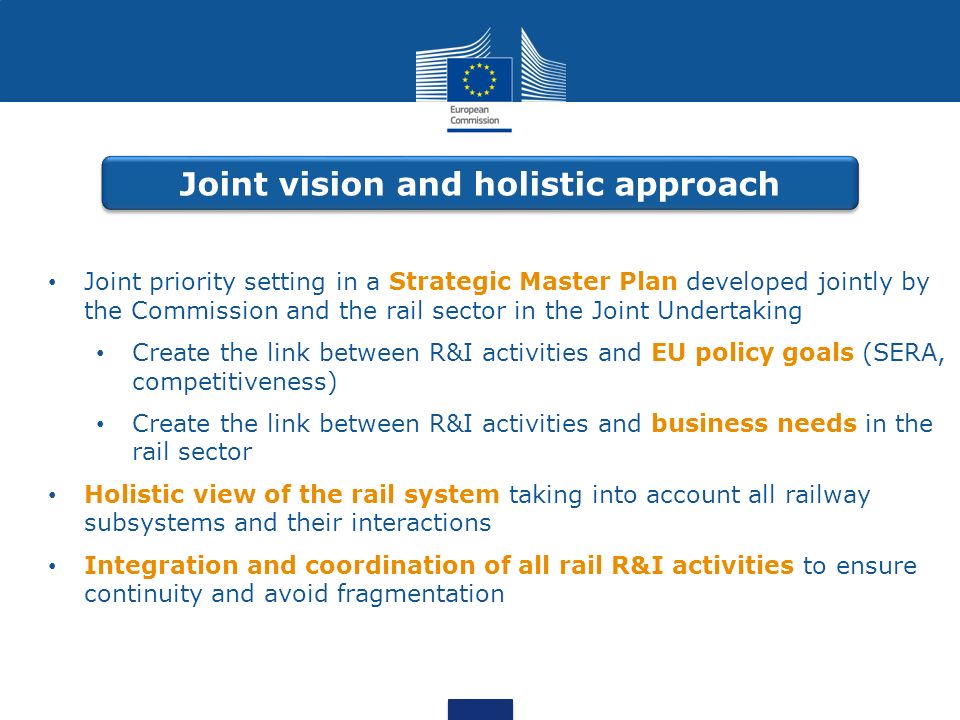 European Commission

Joint vision and holistic approach

• Joint priority setting in a Strategic Master Plan developed jointly by the Commission and the rail sector in the Joint Undertaking

• Create the link between R&I activities and EU policy goals (SERA, competitiveness)

• Create the link between R&I activities and business needs in the rail sector

• Holistic view of the rail system taking into account all railway subsystems and their interactions

• Integration and coordination of all rail R&I activities to ensure continuity and avoid fragmentation